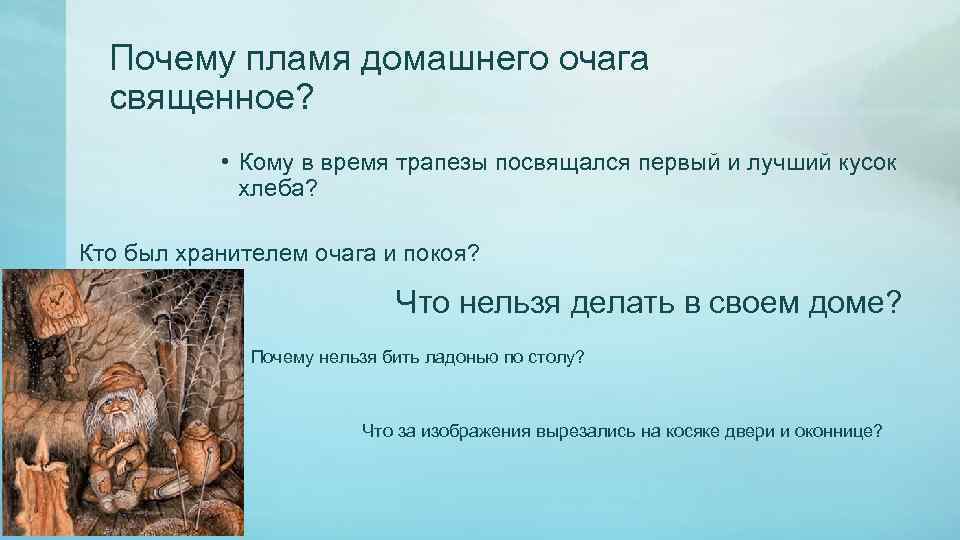 Почему пламя домашнего очага священное?

• Кому в время трапезы посвящался первый и лучший кусок хлеба?

Кто был хранителем очага и покоя?

Что нельзя делать в своем доме?

Почему нельзя бить ладонью по столу?

Что за изображения вырезались на косяке двери и оконнице?